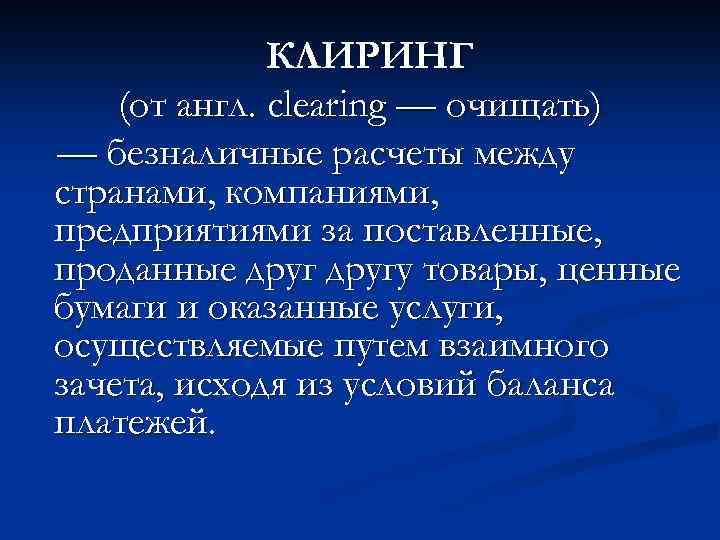 КЛИРИНГ

(от англ. clearing — очищать) — безналичные расчеты между странами, компаниями, предприятиями за поставленные, проданные друг другу товары, ценные бумаги и оказанные услуги, осуществляемые путем взаимного зачета, исходя из условий баланса платежей.